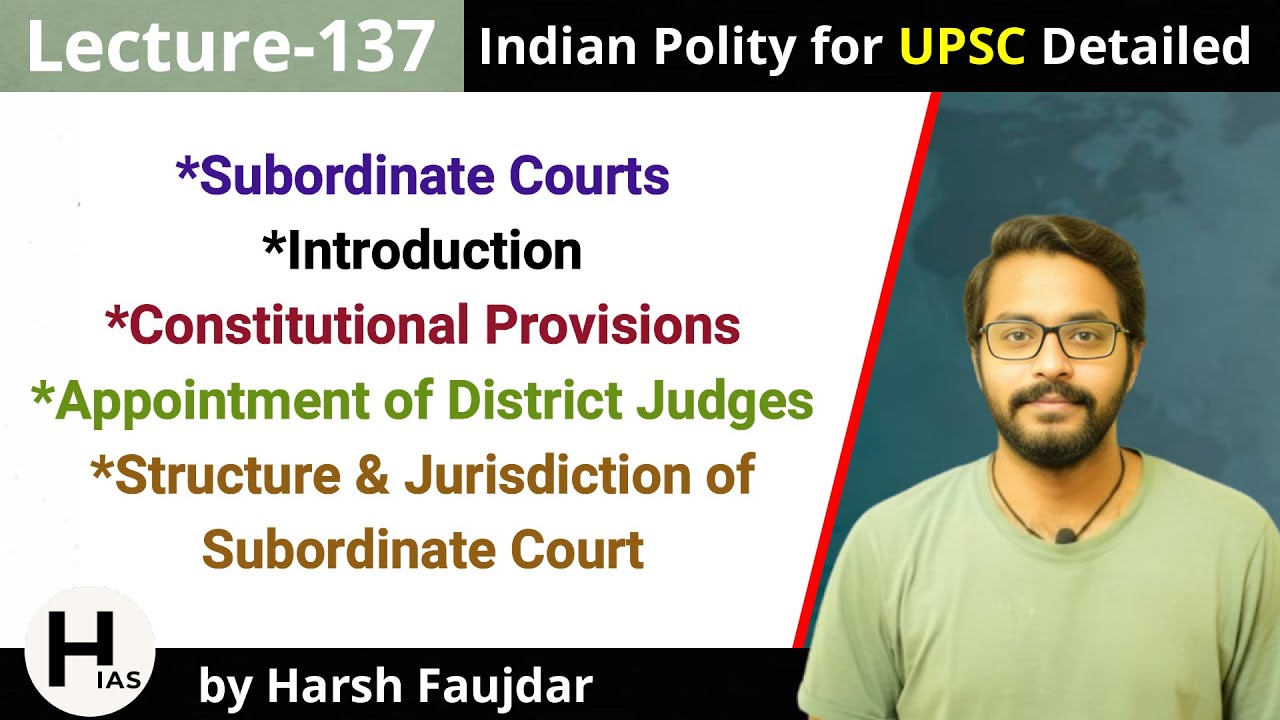 Lecture-137

Indian Polity for UPSC Detailed

*Subordinate Courts
*Introduction
*Constitutional Provisions
*Appointment of District Judges
*Structure & Jurisdiction of Subordinate Court

H IAS

by Harsh Faujdar